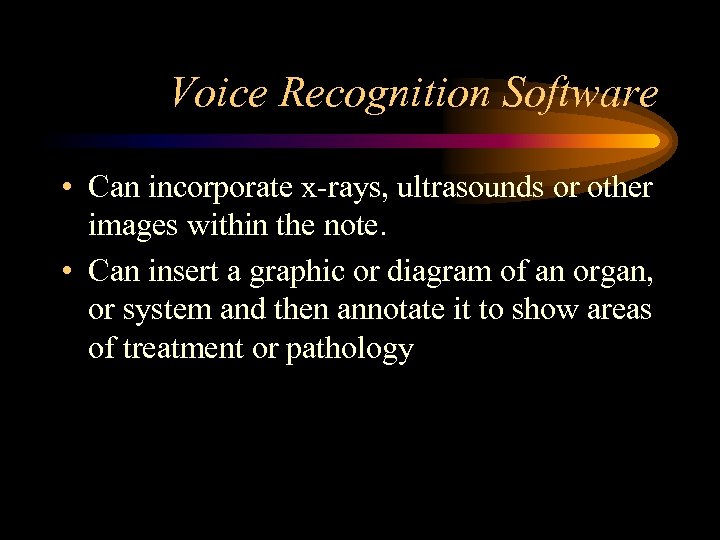 Voice Recognition Software

• Can incorporate x-rays, ultrasounds or other images within the note.

• Can insert a graphic or diagram of an organ, or system and then annotate it to show areas of treatment or pathology